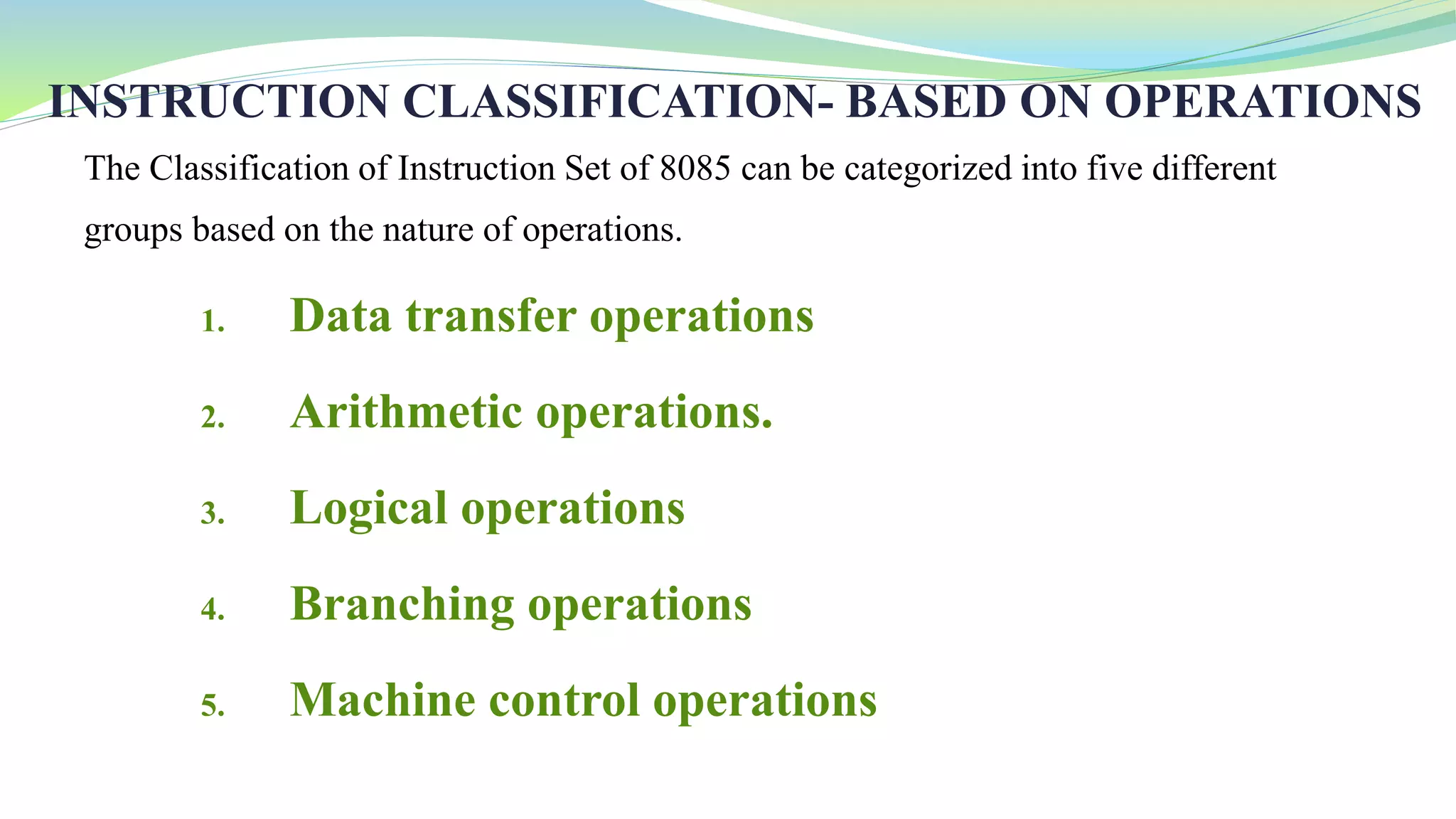 INSTRUCTION CLASSIFICATION- BASED ON OPERATIONS

The Classification of Instruction Set of 8085 can be categorized into five different groups based on the nature of operations.

1. Data transfer operations
2. Arithmetic operations.
3. Logical operations
4. Branching operations
5. Machine control operations